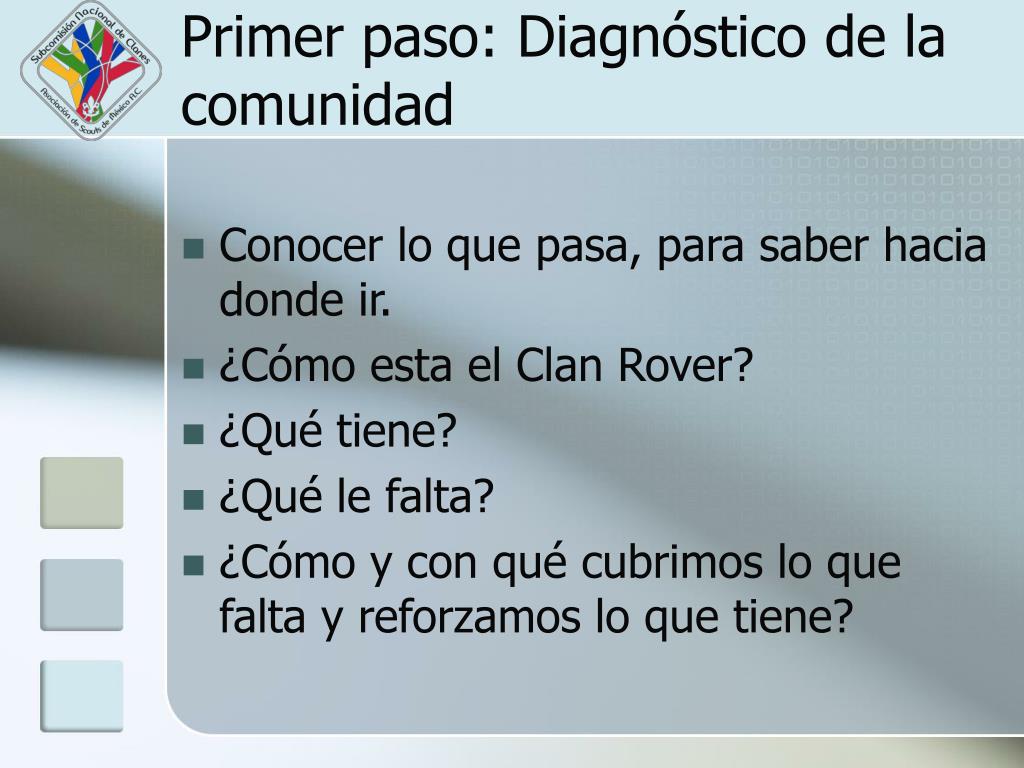 Subcomisión Nacional de Clanes
Asociación de Scouts de México A.C.

Primer paso: Diagnóstico de la comunidad

Conocer lo que pasa, para saber hacia donde ir.
¿Cómo esta el Clan Rover?
¿Qué tiene?
¿Qué le falta?
¿Cómo y con qué cubrimos lo que falta y reforzamos lo que tiene?